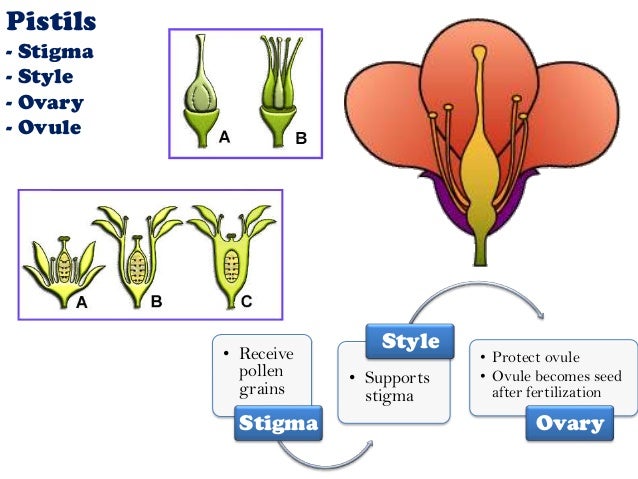 Pistils
- Stigma
- Style
- Ovary
- Ovule

A B

A B C

• Receive pollen grains

Stigma

Style

• Supports stigma

• Protect ovule
• Ovule becomes seed after fertilization

Ovary